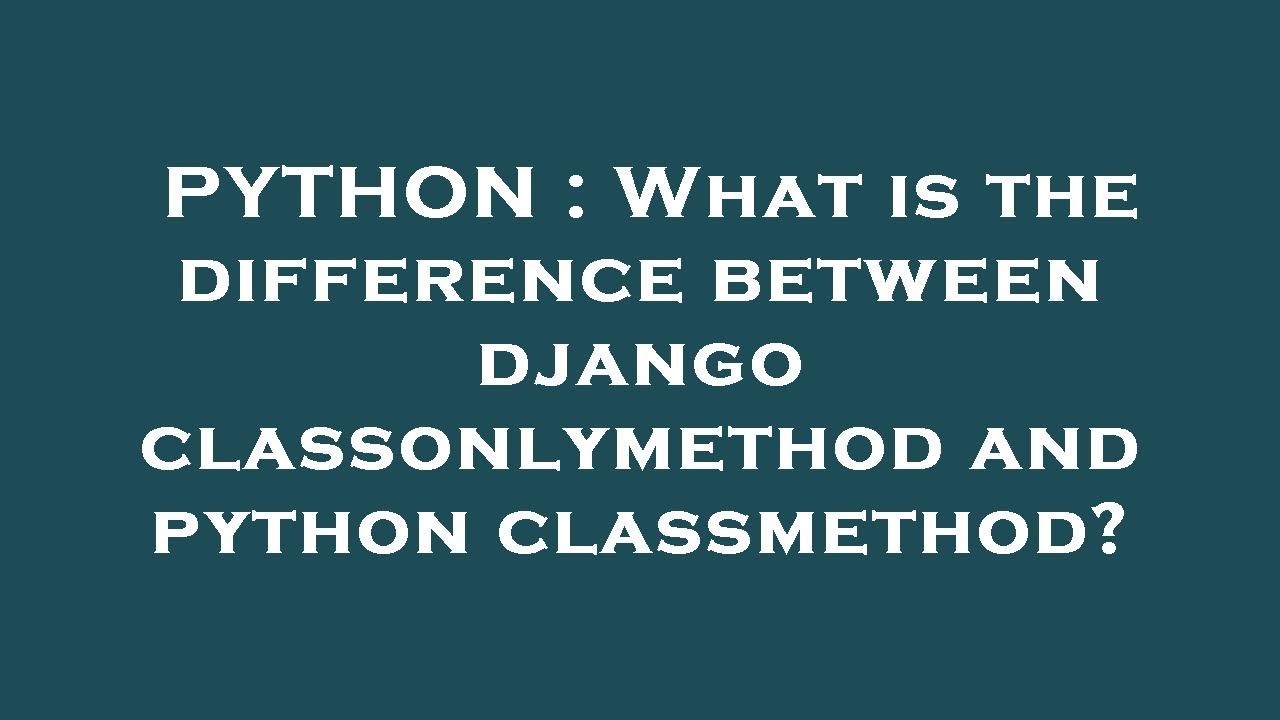 PYTHON : What is the difference between django classonlymethod and python classmethod?